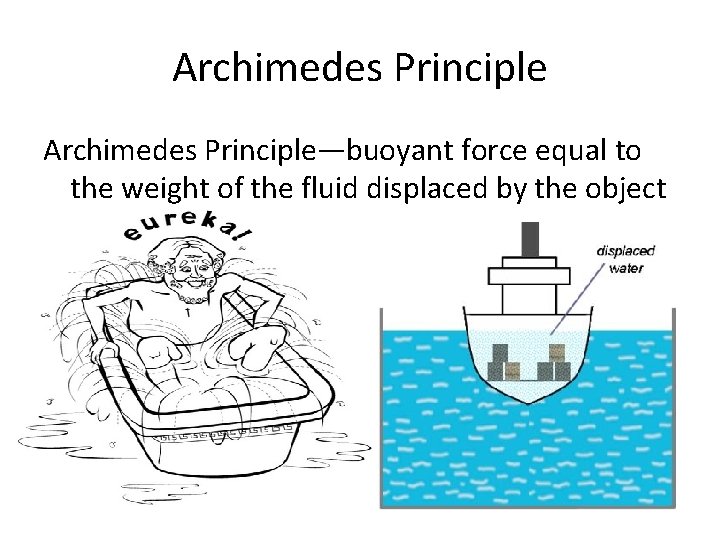 Archimedes Principle

Archimedes Principle—buoyant force equal to the weight of the fluid displaced by the object

eureka!

displaced water